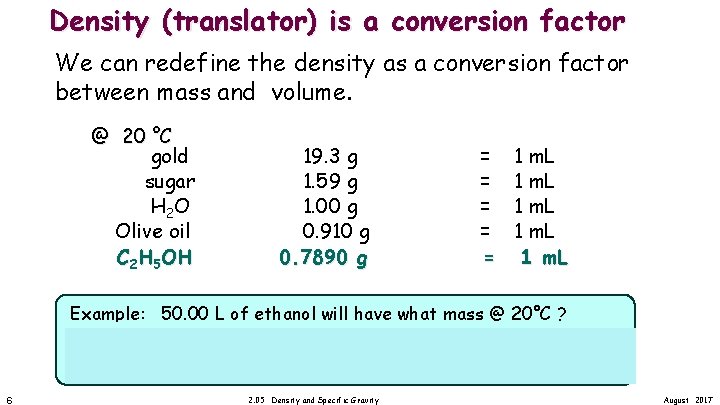 Density (translator) is a conversion factor

We can redefine the density as a conversion factor between mass and volume.

@ 20 °C

| | | | |
|---|---|---|---|
| gold | 19.3 g | = | 1 mL |
| sugar | 1.59 g | = | 1 mL |
| $H_2O$ | 1.00 g | = | 1 mL |
| Olive oil | 0.910 g | = | 1 mL |
| $C_2H_5OH$ | 0.7890 g | = | 1 mL |

Example: 50.00 L of ethanol will have what mass @ 20°C ?

6 2.05 Density and Specific Gravity August 2017